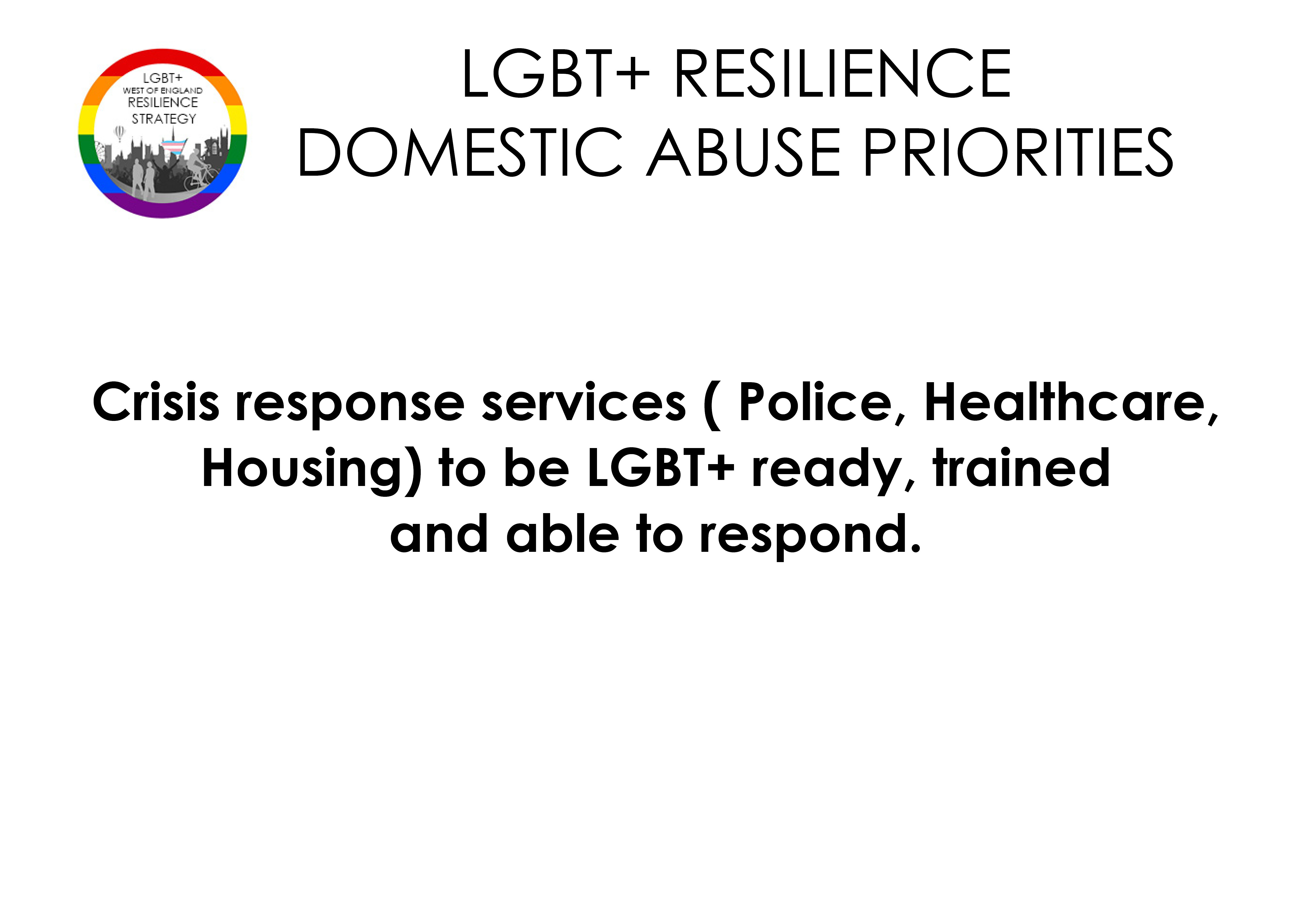 LGBT+
WEST OF ENGLAND
RESILIENCE
STRATEGY

LGBT+ RESILIENCE
DOMESTIC ABUSE PRIORITIES

Crisis response services ( Police, Healthcare, Housing) to be LGBT+ ready, trained and able to respond.